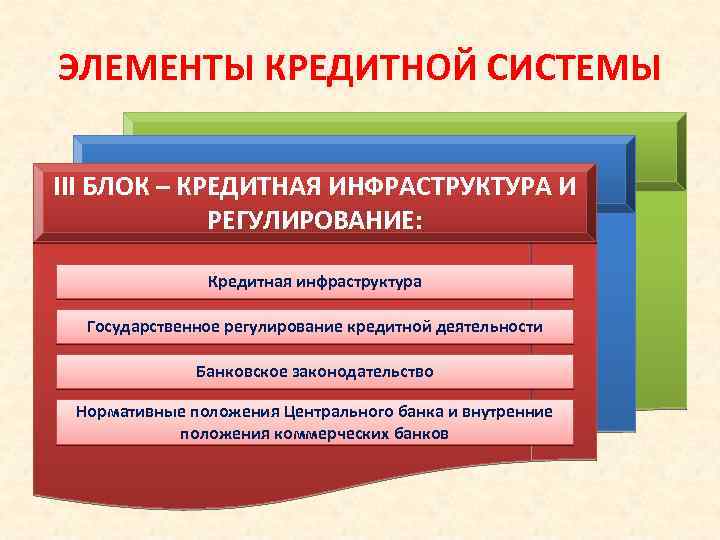 ЭЛЕМЕНТЫ КРЕДИТНОЙ СИСТЕМЫ

III БЛОК – КРЕДИТНАЯ ИНФРАСТРУКТУРА И РЕГУЛИРОВАНИЕ:

Кредитная инфраструктура

Государственное регулирование кредитной деятельности

Банковское законодательство

Нормативные положения Центрального банка и внутренние положения коммерческих банков